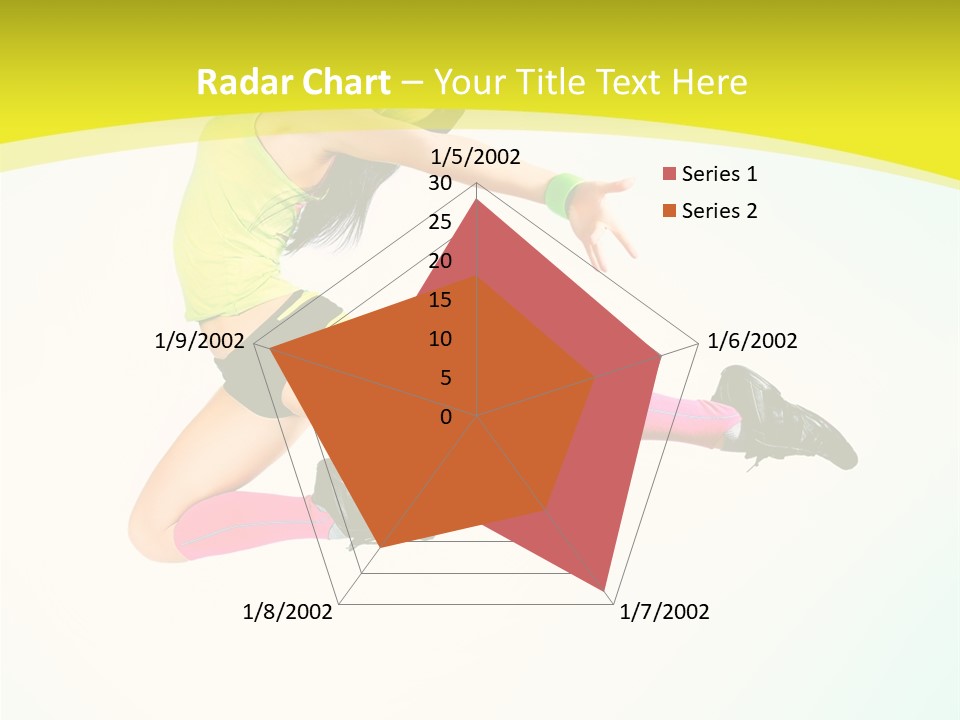 Radar Chart – Your Title Text Here

1/5/2002
30
25
20
15
10
5
0
1/6/2002
1/7/2002
1/8/2002
1/9/2002

Series 1
Series 2